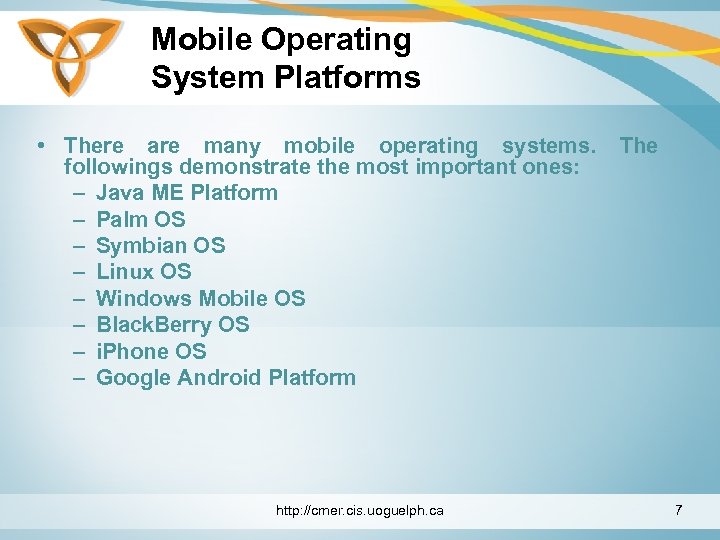 Mobile Operating System Platforms

• There are many mobile operating systems. The followings demonstrate the most important ones:
– Java ME Platform
– Palm OS
– Symbian OS
– Linux OS
– Windows Mobile OS
– BlackBerry OS
– iPhone OS
– Google Android Platform

http://cmer.cis.uoguelph.ca

7